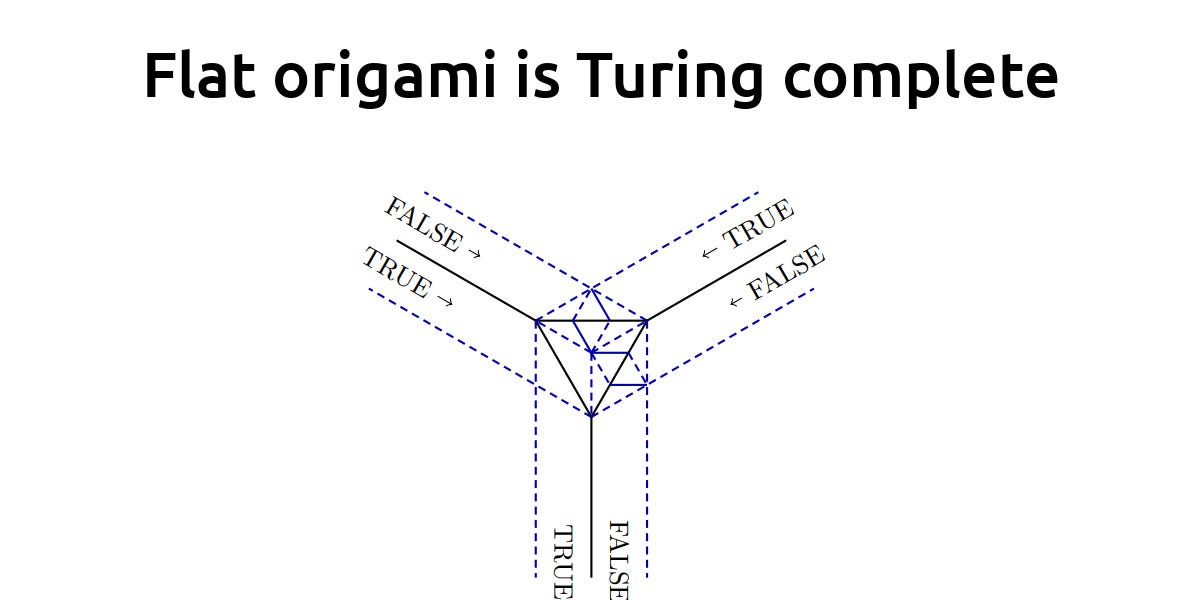 Flat origami is Turing complete

FALSE →
TRUE →
← TRUE
← FALSE
TRUE
FALSE